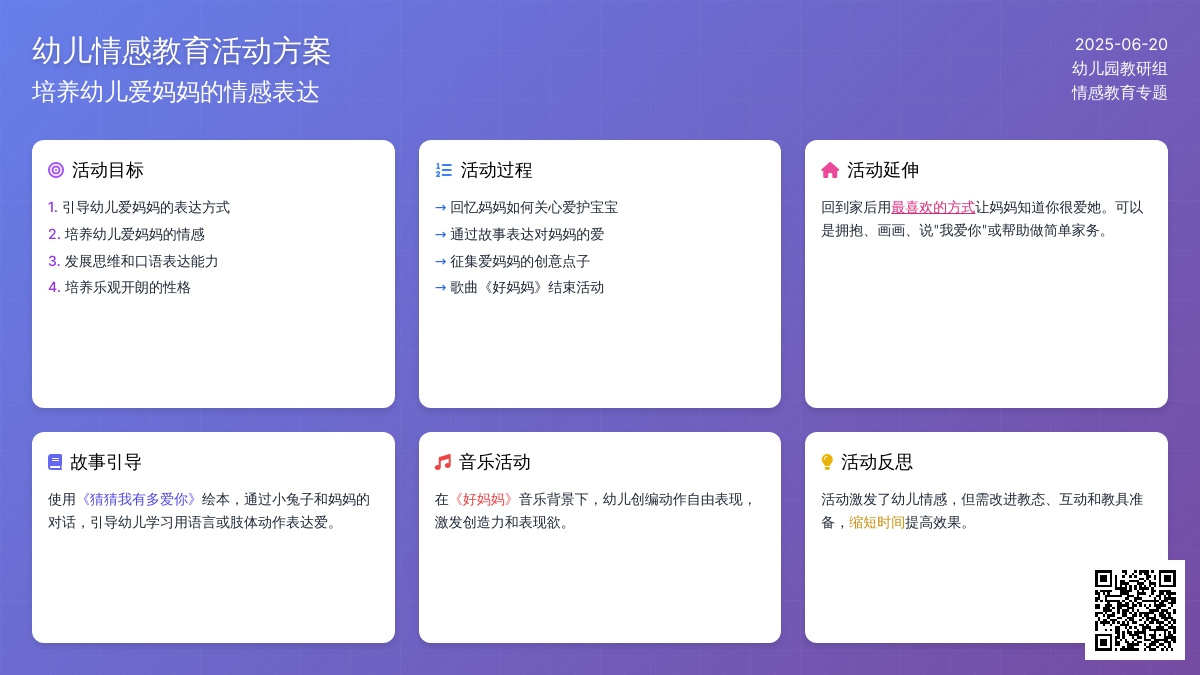 幼儿情感教育活动方案
培养幼儿爱妈妈的情感表达

2025-06-20
幼儿园教研组
情感教育专题

活动目标
1. 引导幼儿爱妈妈的表达方式
2. 培养幼儿爱妈妈的情感
3. 发展思维和口语表达能力
4. 培养乐观开朗的性格

活动过程
→ 回忆妈妈如何关心爱护宝宝
→ 通过故事表达对妈妈的爱
→ 征集爱妈妈的创意点子
→ 歌曲《好妈妈》结束活动

活动延伸
回到家后用最喜欢的方式让妈妈知道你很爱她。可以是拥抱、画画、说"我爱你"或帮助做简单家务。

故事引导
使用《猜猜我有多爱你》绘本，通过小兔子和妈妈的对话，引导幼儿学习用语言或肢体动作表达爱。

音乐活动
在《好妈妈》音乐背景下，幼儿创编动作自由表现，激发创造力和表现欲。

活动反思
活动激发了幼儿情感，但需改进教态、互动和教具准备，缩短时间提高效果。